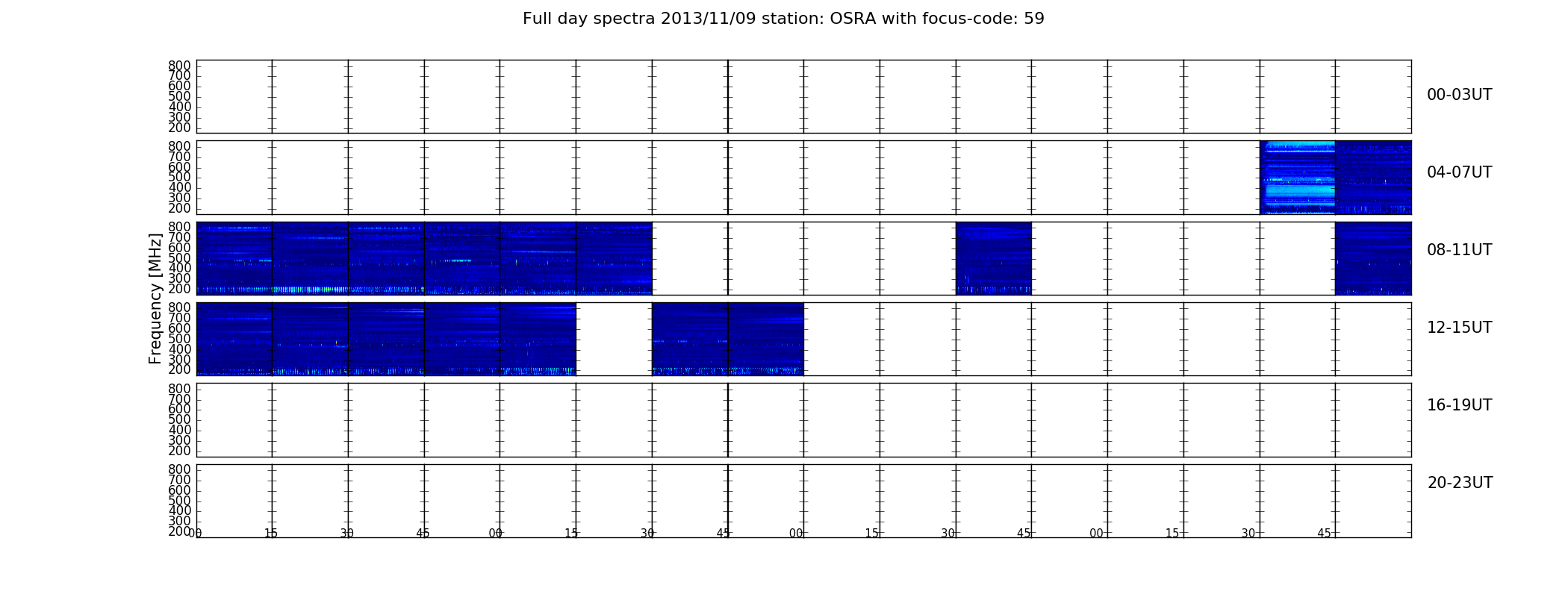 Full day spectra 2013/11/09 station: OSRA with focus-code: 59

Frequency [MHz]

800
700
600
500
400
300
200

00-03UT

800
700
600
500
400
300
200

04-07UT

800
700
600
500
400
300
200

08-11UT

800
700
600
500
400
300
200

12-15UT

800
700
600
500
400
300
200

16-19UT

800
700
600
500
400
300
200

20-23UT

00 15 30 45 00 15 30 45 00 15 30 45 00 15 30 45